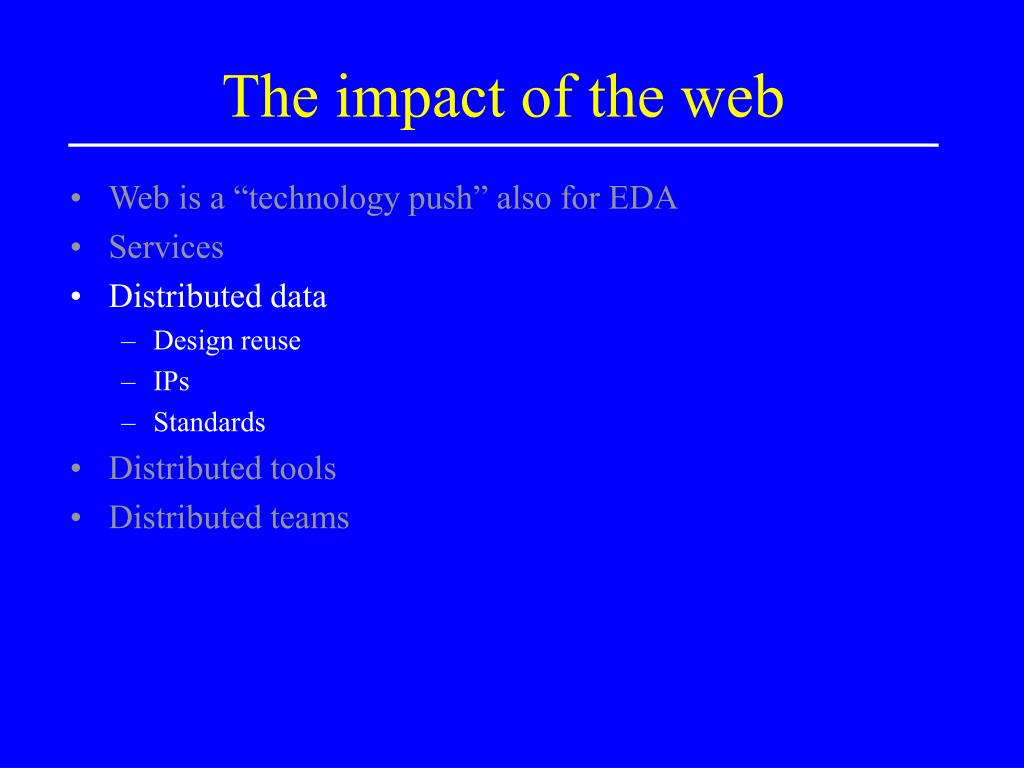 The impact of the web

• Web is a “technology push” also for EDA
• Services
• Distributed data
  – Design reuse
  – IPs
  – Standards
• Distributed tools
• Distributed teams